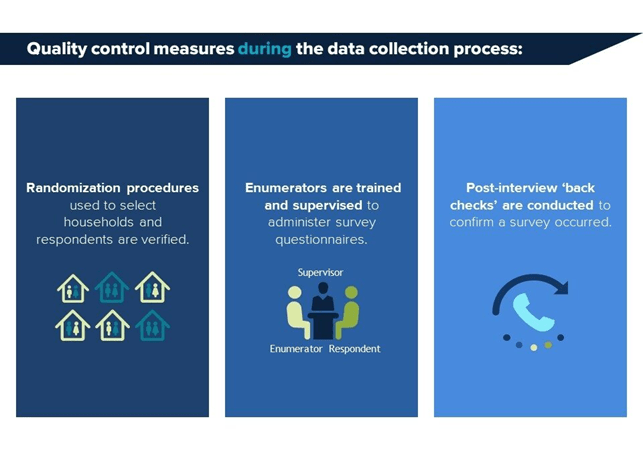 Quality control measures during the data collection process:

Randomization procedures used to select households and respondents are verified.

Enumerators are trained and supervised to administer survey questionnaires.

Supervisor

Enumerator Respondent

Post-interview 'back checks' are conducted to confirm a survey occurred.